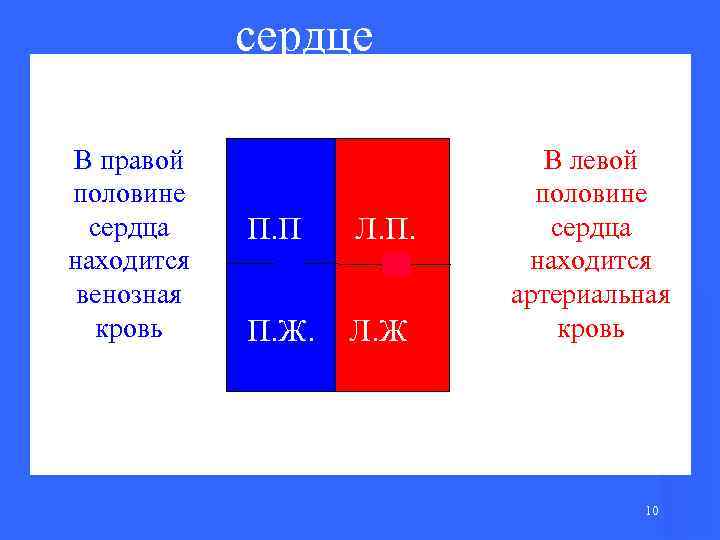 сердце

В правой половине сердца находится венозная кровь

П.П

Л.П.

П.Ж.

Л.Ж

В левой половине сердца находится артериальная кровь

10